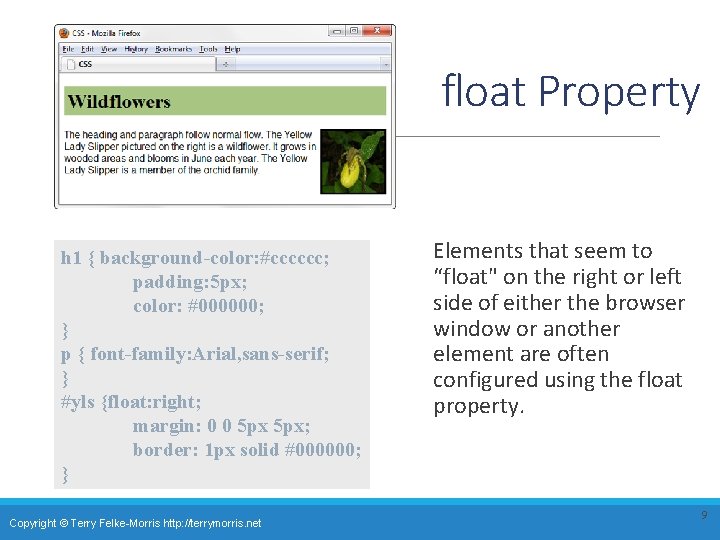 CSS - Mozilla Firefox

File Edit View History Bookmarks Tools Help

CSS

Wildflowers

The heading and paragraph follow normal flow. The Yellow Lady Slipper pictured on the right is a wildflower. It grows in wooded areas and blooms in June each year. The Yellow Lady Slipper is a member of the orchid family.

float Property

h1 { background-color:#cccccc;
padding:5px;
color: #000000;
}
p { font-family:Arial,sans-serif;
}
#yls {float:right;
margin: 0 0 5px 5px;
border: 1px solid #000000;
}

Elements that seem to “float" on the right or left side of either the browser window or another element are often configured using the float property.

Copyright © Terry Felke-Morris http://terrymorris.net

9